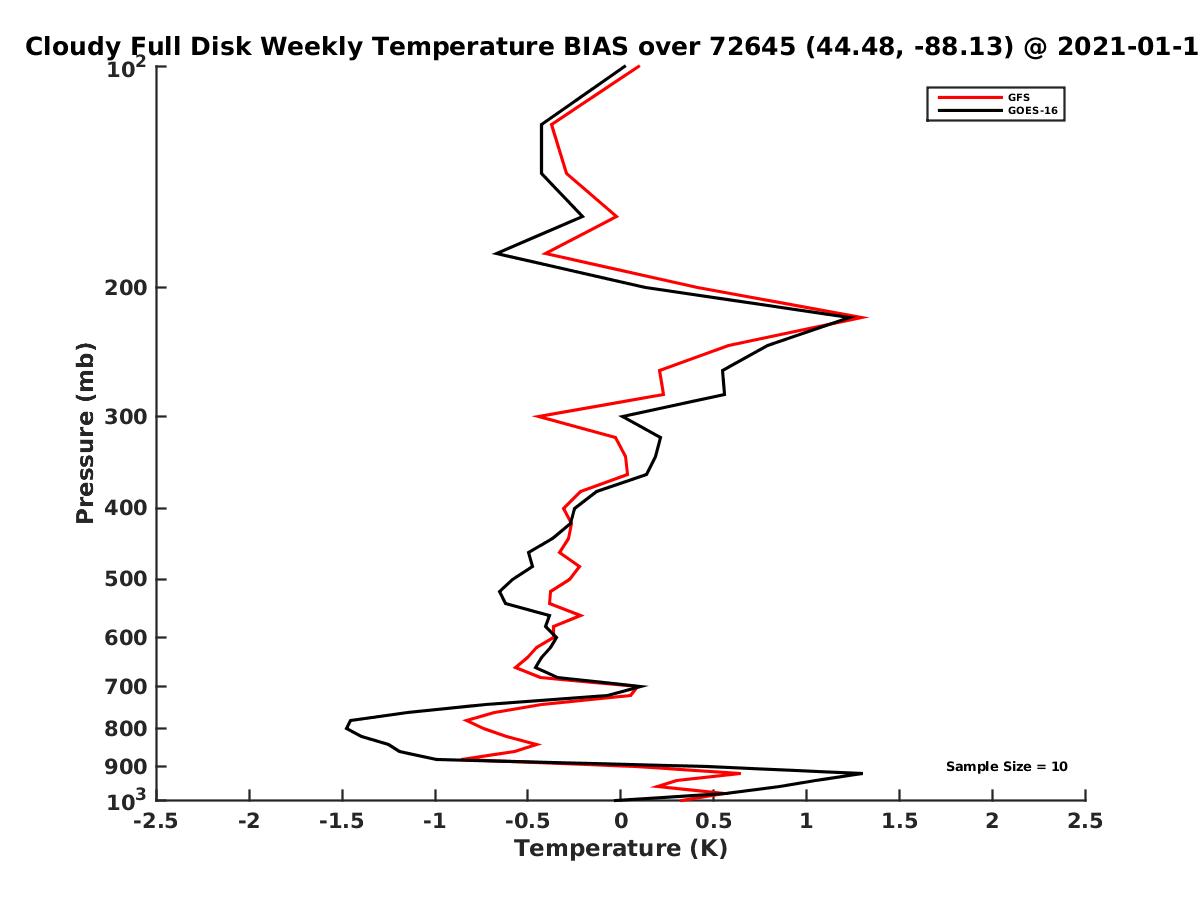 Cloudy Full Disk Weekly Temperature BIAS over 72645 (44.48, -88.13) @ 2021-01-1

GFS
GOES-16

Pressure (mb)

$10^2$
200
300
400
500
600
700
800
900
$10^3$

Sample Size = 10

-2.5 -2 -1.5 -1 -0.5 0 0.5 1 1.5 2 2.5
Temperature (K)